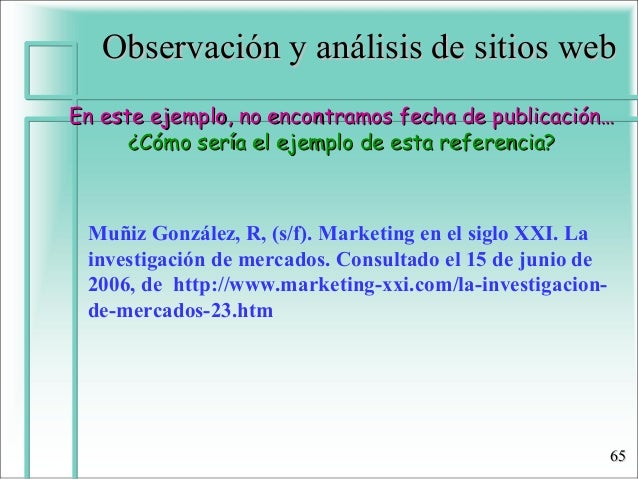 Observación y análisis de sitios web

En este ejemplo, no encontramos fecha de publicación… ¿Cómo sería el ejemplo de esta referencia?

Muñiz González, R, (s/f). Marketing en el siglo XXI. La investigación de mercados. Consultado el 15 de junio de 2006, de http://www.marketing-xxi.com/la-investigacion-de-mercados-23.htm

65